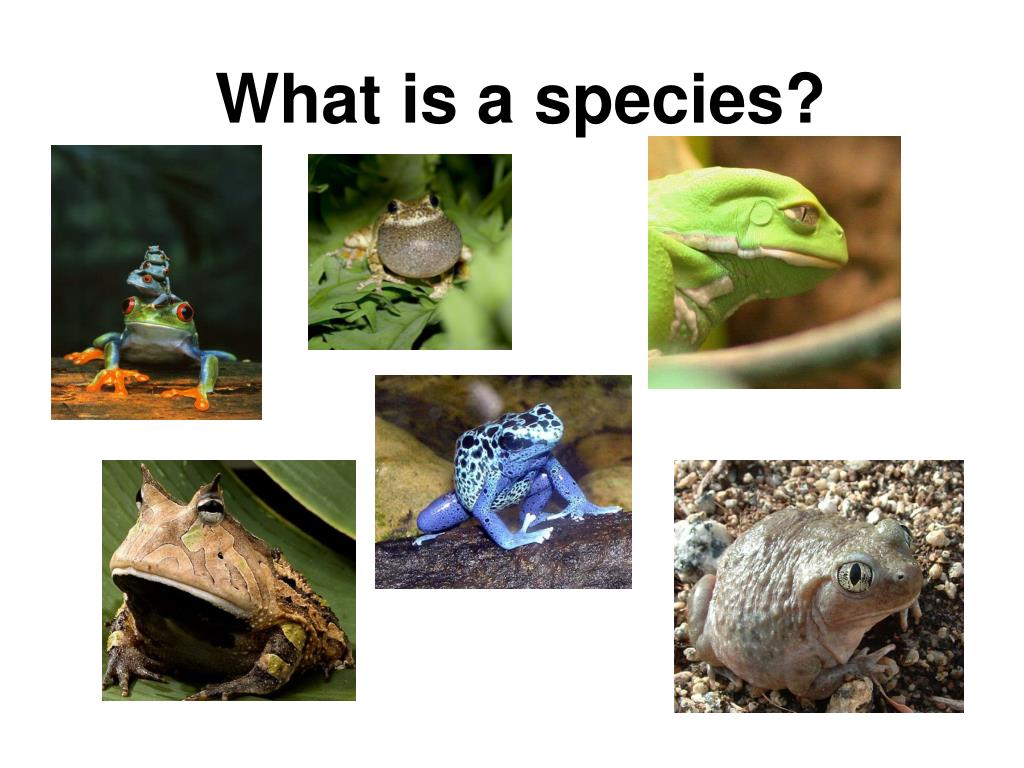 What is a species?